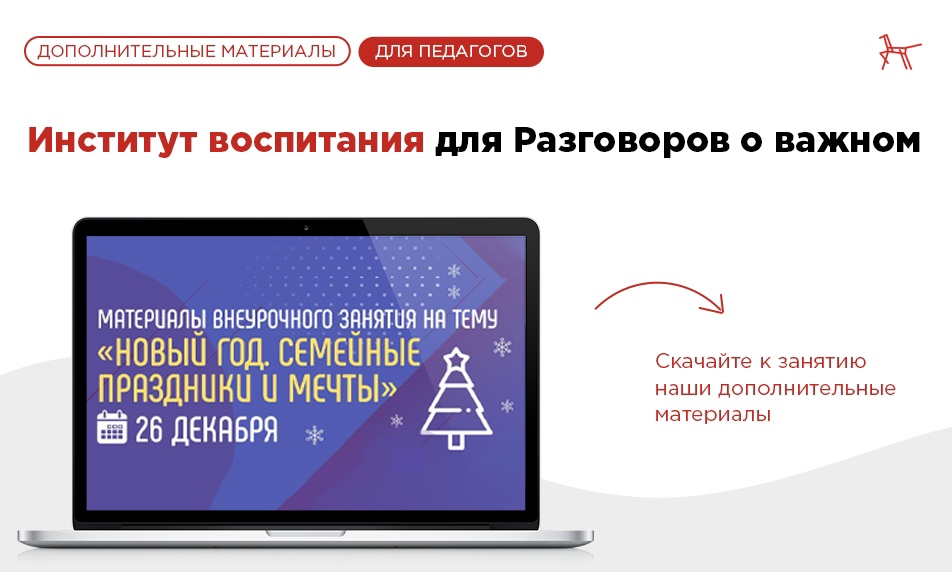 ДОПОЛНИТЕЛЬНЫЕ МАТЕРИАЛЫ
ДЛЯ ПЕДАГОГОВ

Институт воспитания для Разговоров о важном

МАТЕРИАЛЫ ВНЕУРОЧНОГО ЗАНЯТИЯ НА ТЕМУ
«НОВЫЙ ГОД. СЕМЕЙНЫЕ ПРАЗДНИКИ И МЕЧТЫ»
26 ДЕКАБРЯ

Скачайте к занятию наши дополнительные материалы